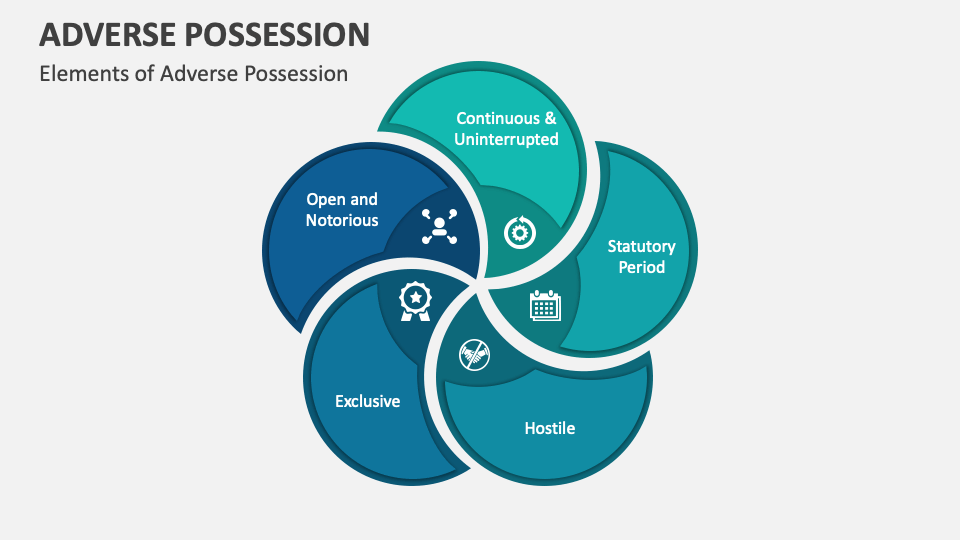 ADVERSE POSSESSION

Elements of Adverse Possession

Continuous & Uninterrupted

Open and Notorious

Statutory Period

Exclusive

Hostile